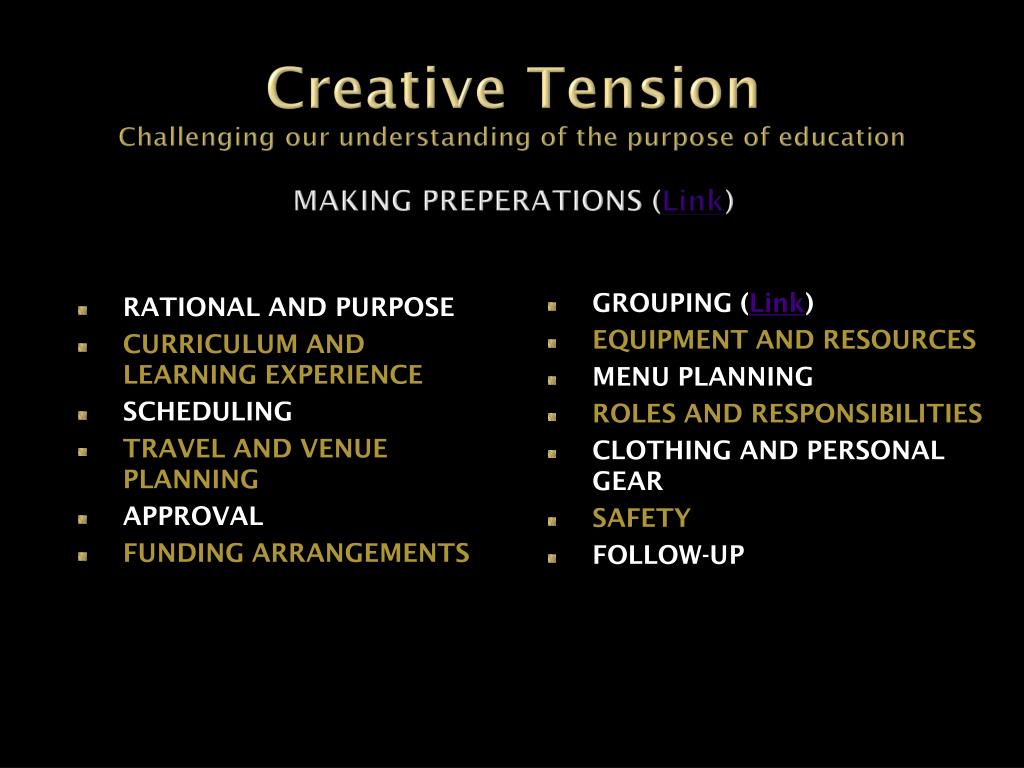 Creative Tension
Challenging our understanding of the purpose of education

MAKING PREPERATIONS (Link)

- RATIONAL AND PURPOSE
- CURRICULUM AND LEARNING EXPERIENCE
- SCHEDULING
- TRAVEL AND VENUE PLANNING
- APPROVAL
- FUNDING ARRANGEMENTS

- GROUPING (Link)
- EQUIPMENT AND RESOURCES
- MENU PLANNING
- ROLES AND RESPONSIBILITIES
- CLOTHING AND PERSONAL GEAR
- SAFETY
- FOLLOW-UP